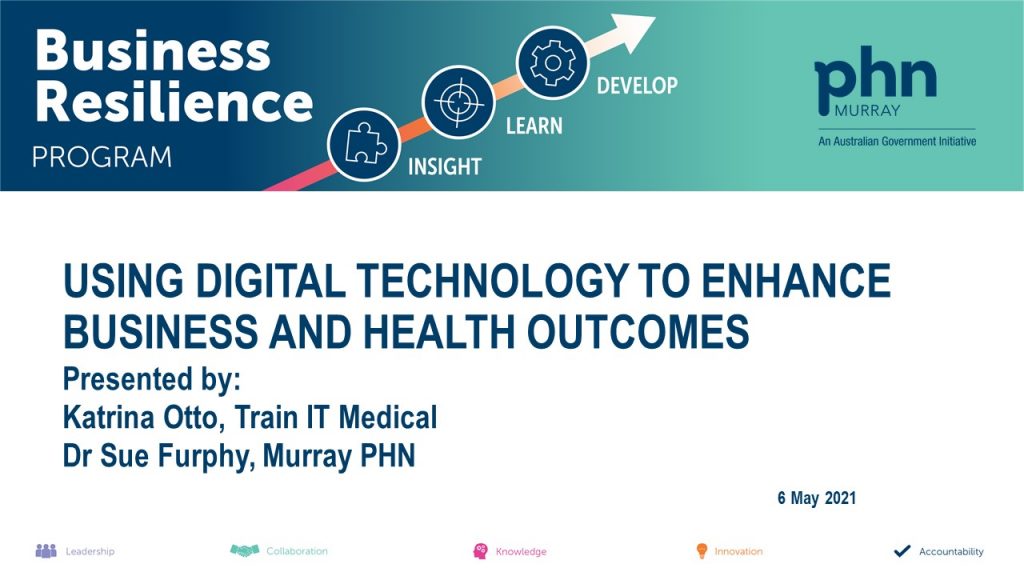 Business Resilience PROGRAM

INSIGHT

LEARN

DEVELOP

phn MURRAY

An Australian Government Initiative

USING DIGITAL TECHNOLOGY TO ENHANCE BUSINESS AND HEALTH OUTCOMES

Presented by:
Katrina Otto, Train IT Medical
Dr Sue Furphy, Murray PHN

6 May 2021

Leadership Collaboration Knowledge Innovation Accountability